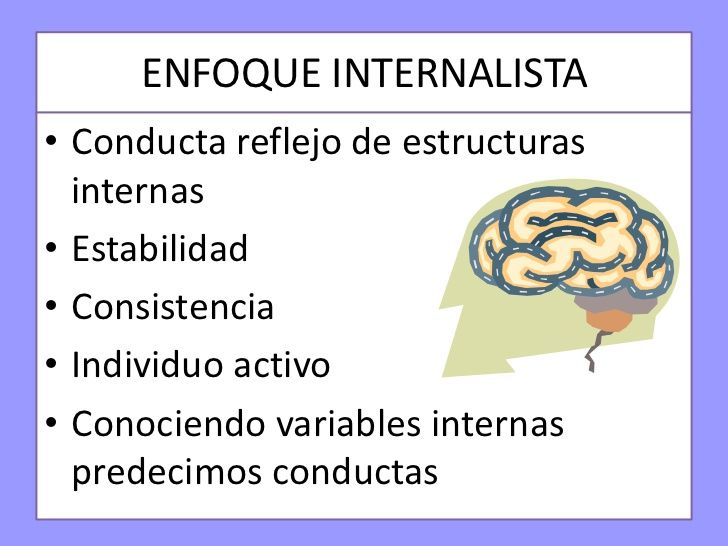 ENFOQUE INTERNALISTA

• Conducta reflejo de estructuras internas
• Estabilidad
• Consistencia
• Individuo activo
• Conociendo variables internas predecimos conductas